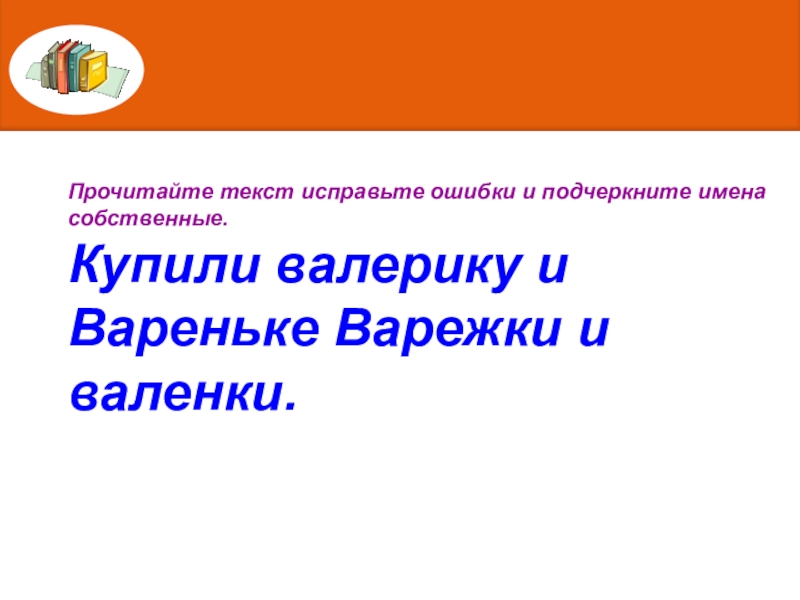 Прочитайте текст исправьте ошибки и подчеркните имена собственные.

Купили валерику и Вареньке Варежки и валенки.